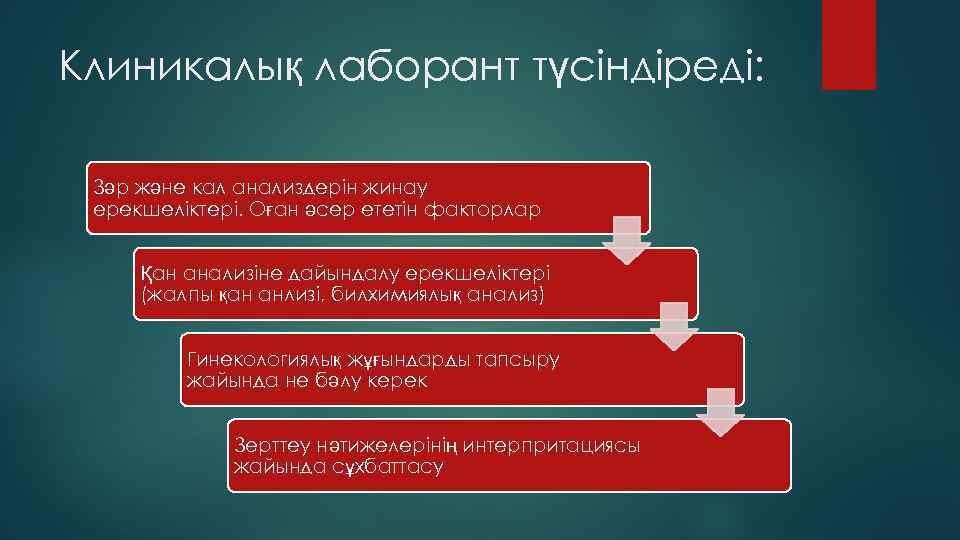 Клиникалық лаборант түсіндіреді:

Зәр және кал анализдерін жинау ерекшеліктері. Оған әсер ететін факторлар

Қан анализіне дайындалу ерекшеліктері (жалпы қан анлизі, билхимиялық анализ)

Гинекологиялық жұғындарды тапсыру жайында не бәлу керек

Зерттеу нәтижелерінің интерпритациясы жайында сұхбаттасу